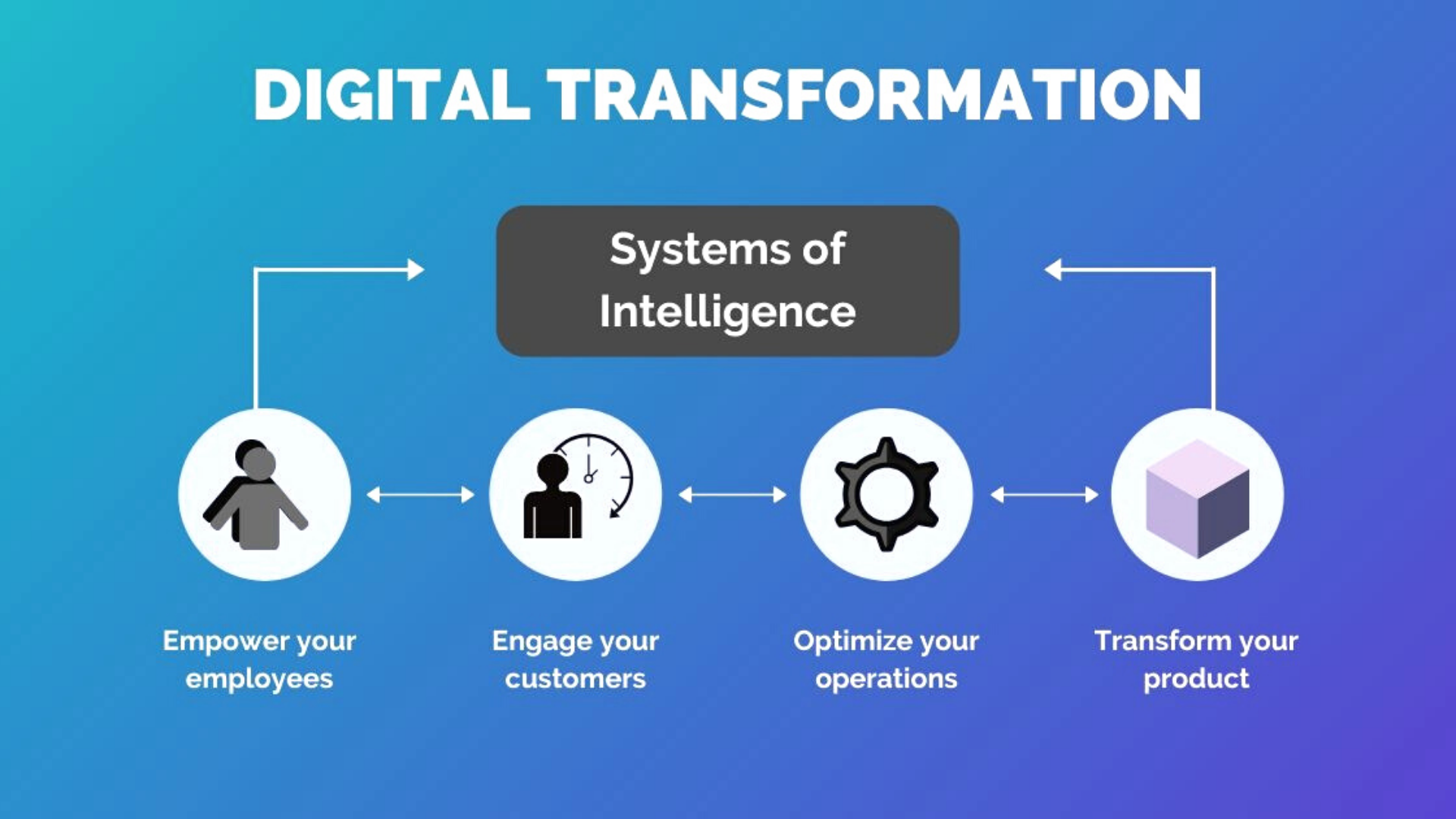 DIGITAL TRANSFORMATION

Systems of Intelligence

Empower your employees

Engage your customers

Optimize your operations

Transform your product